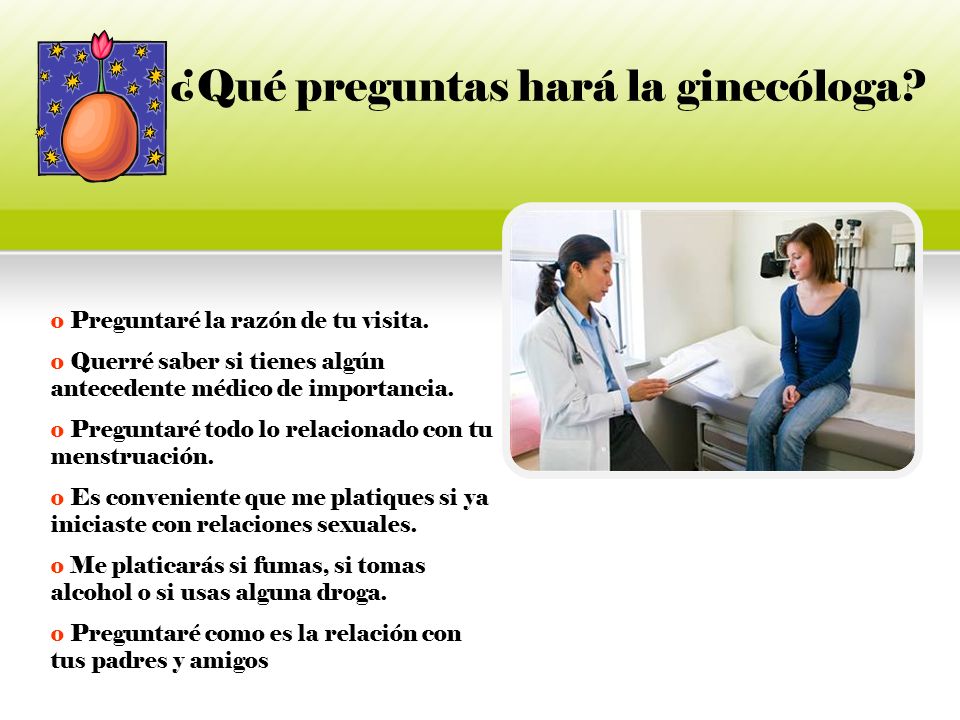 ¿Qué preguntas hará la ginecóloga?

o Preguntaré la razón de tu visita.

o Querré saber si tienes algún antecedente médico de importancia.

o Preguntaré todo lo relacionado con tu menstruación.

o Es conveniente que me platiques si ya iniciaste con relaciones sexuales.

o Me platicarás si fumas, si tomas alcohol o si usas alguna droga.

o Preguntaré como es la relación con tus padres y amigos